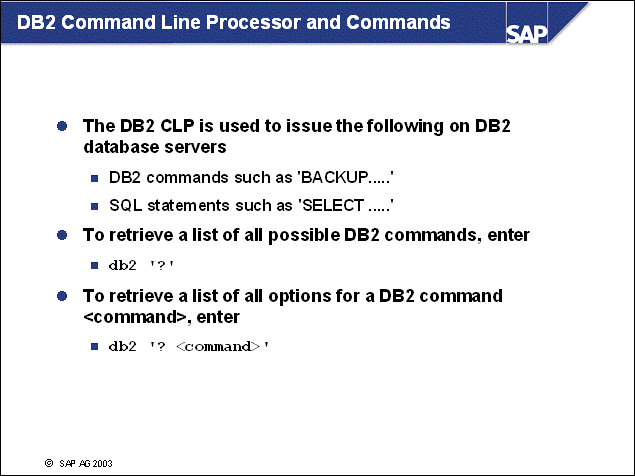 DB2 Command Line Processor and Commands

SAP

The DB2 CLP is used to issue the following on DB2 database servers

DB2 commands such as 'BACKUP.....'

SQL statements such as 'SELECT .....'

To retrieve a list of all possible DB2 commands, enter

db2 '?'

To retrieve a list of all options for a DB2 command <command>, enter

db2 '? <command>'

© SAP AG 2003